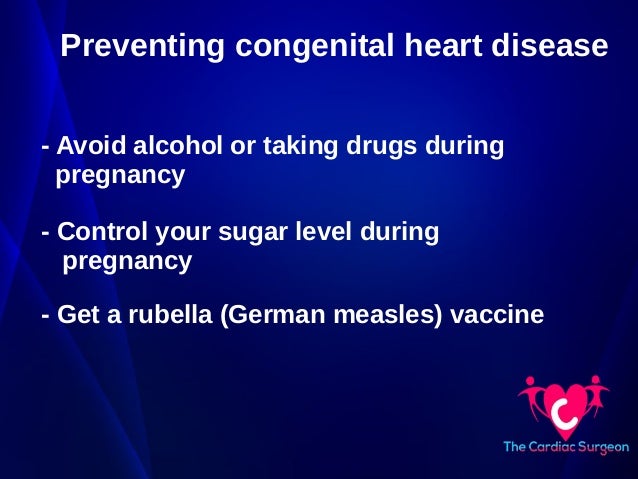 Preventing congenital heart disease

- Avoid alcohol or taking drugs during pregnancy

- Control your sugar level during pregnancy

- Get a rubella (German measles) vaccine

The Cardiac Surgeon